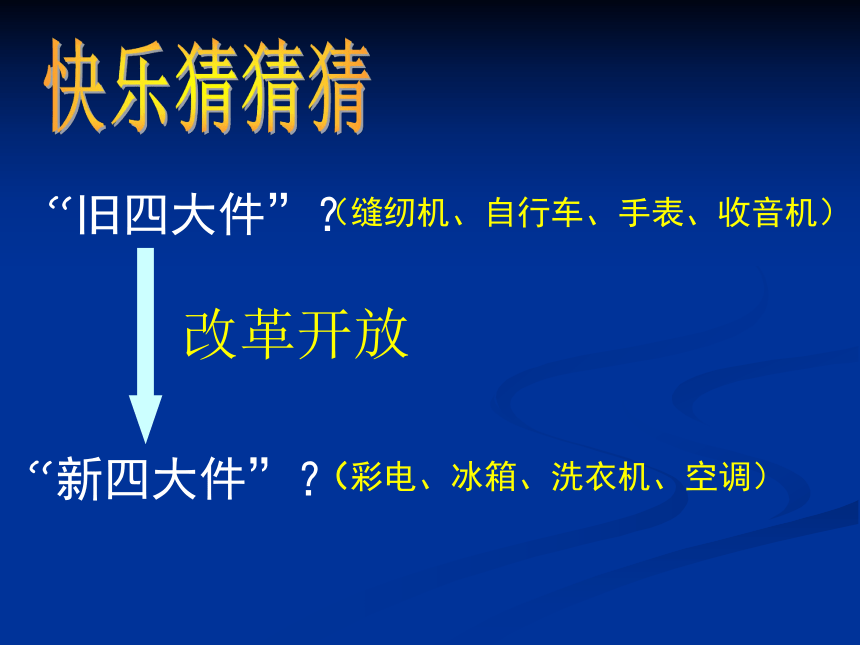 快乐猜猜猜

“旧四大件”？（缝纫机、自行车、手表、收音机）

改革开放

“新四大件”？（彩电、冰箱、洗衣机、空调）